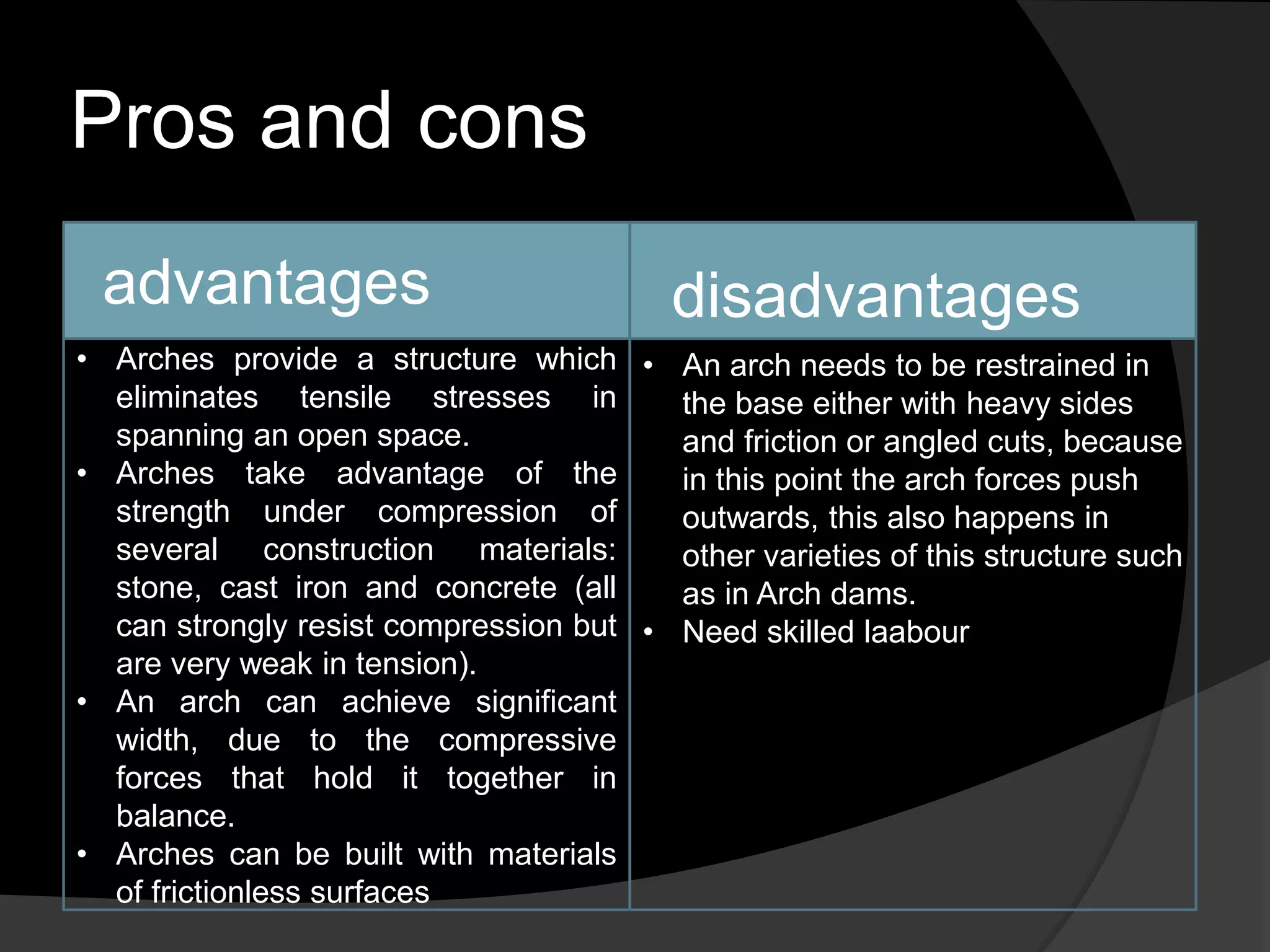 Pros and cons

| advantages | disadvantages |
|---|---|
| • Arches provide a structure which eliminates tensile stresses in spanning an open space. • Arches take advantage of the strength under compression of several construction materials: stone, cast iron and concrete (all can strongly resist compression but are very weak in tension). • An arch can achieve significant width, due to the compressive forces that hold it together in balance. • Arches can be built with materials of frictionless surfaces | • An arch needs to be restrained in the base either with heavy sides and friction or angled cuts, because in this point the arch forces push outwards, this also happens in other varieties of this structure such as in Arch dams. • Need skilled laabour |